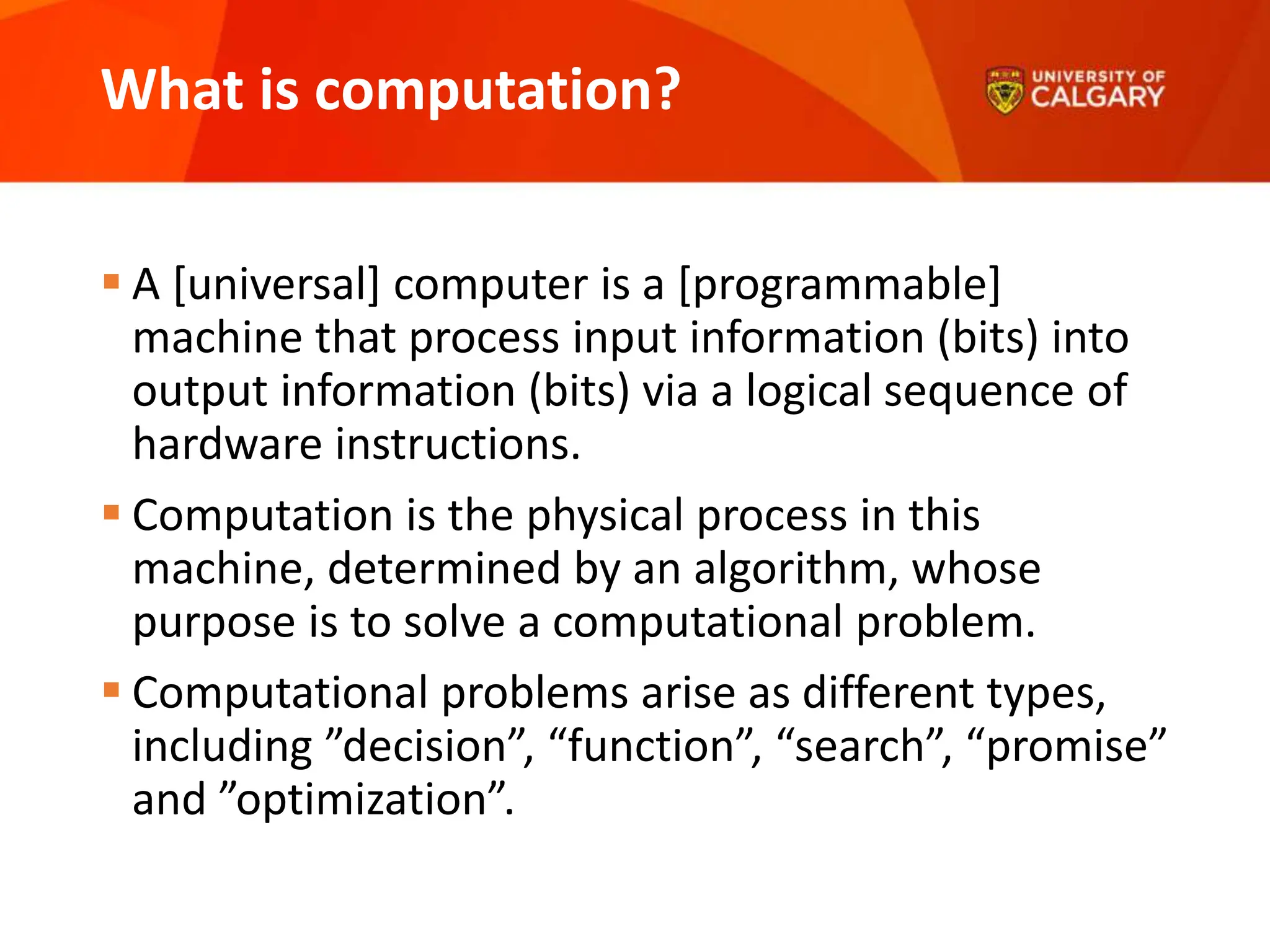 What is computation?

UNIVERSITY OF CALGARY

▪ A [universal] computer is a [programmable] machine that process input information (bits) into output information (bits) via a logical sequence of hardware instructions.

▪ Computation is the physical process in this machine, determined by an algorithm, whose purpose is to solve a computational problem.

▪ Computational problems arise as different types, including ”decision”, “function”, “search”, “promise” and ”optimization”.